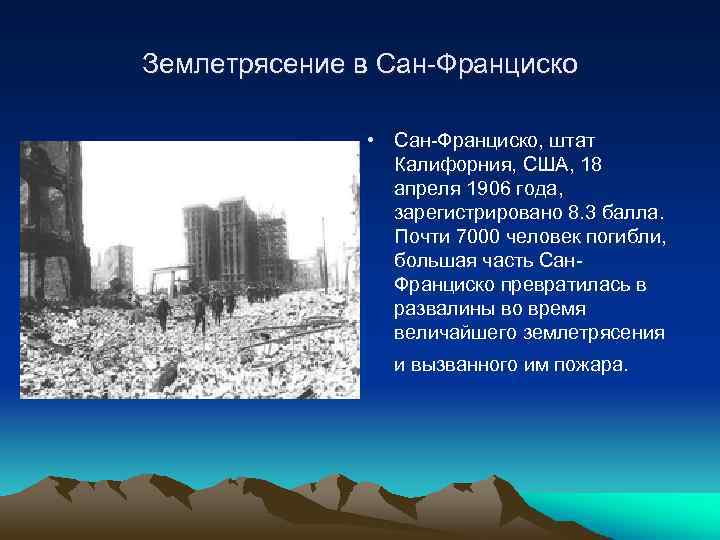 Землетрясение в Сан-Франциско

• Сан-Франциско, штат Калифорния, США, 18 апреля 1906 года, зарегистрировано 8.3 балла. Почти 7000 человек погибли, большая часть Сан-Франциско превратилась в развалины во время величайшего землетрясения и вызванного им пожара.